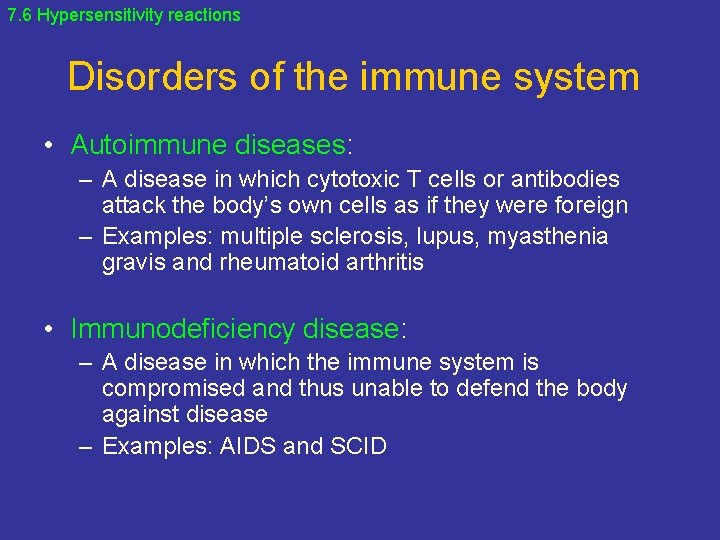 7.6 Hypersensitivity reactions

Disorders of the immune system

• Autoimmune diseases:
– A disease in which cytotoxic T cells or antibodies attack the body's own cells as if they were foreign
– Examples: multiple sclerosis, lupus, myasthenia gravis and rheumatoid arthritis

• Immunodeficiency disease:
– A disease in which the immune system is compromised and thus unable to defend the body against disease
– Examples: AIDS and SCID